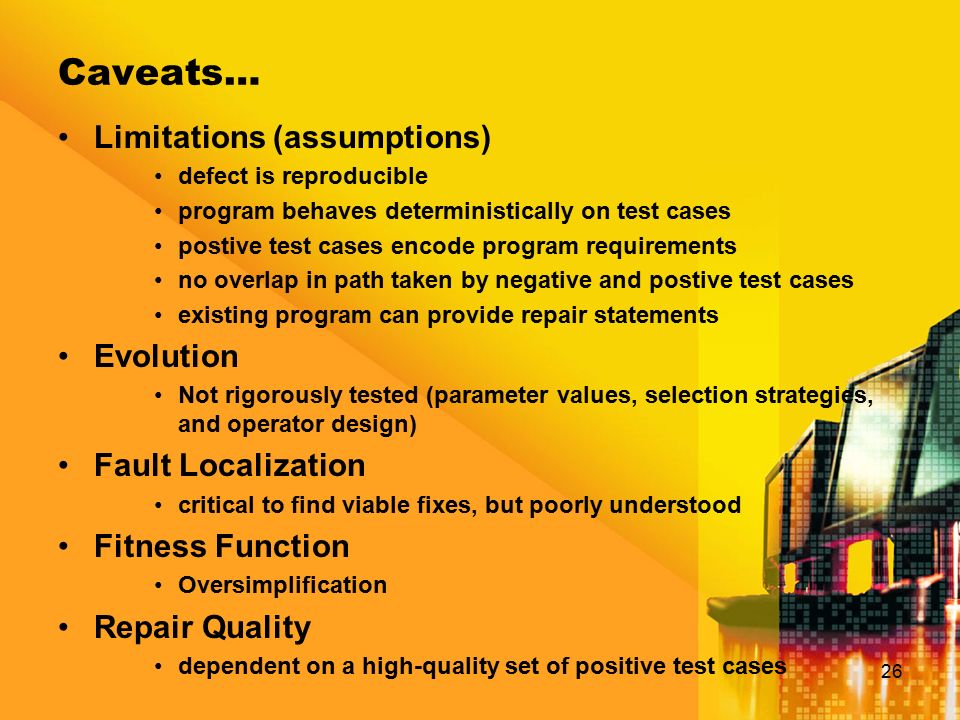 Caveats…

• Limitations (assumptions)
  • defect is reproducible
  • program behaves deterministically on test cases
  • postive test cases encode program requirements
  • no overlap in path taken by negative and postive test cases
  • existing program can provide repair statements

• Evolution
  • Not rigorously tested (parameter values, selection strategies, and operator design)

• Fault Localization
  • critical to find viable fixes, but poorly understood

• Fitness Function
  • Oversimplification

• Repair Quality
  • dependent on a high-quality set of positive test cases

26